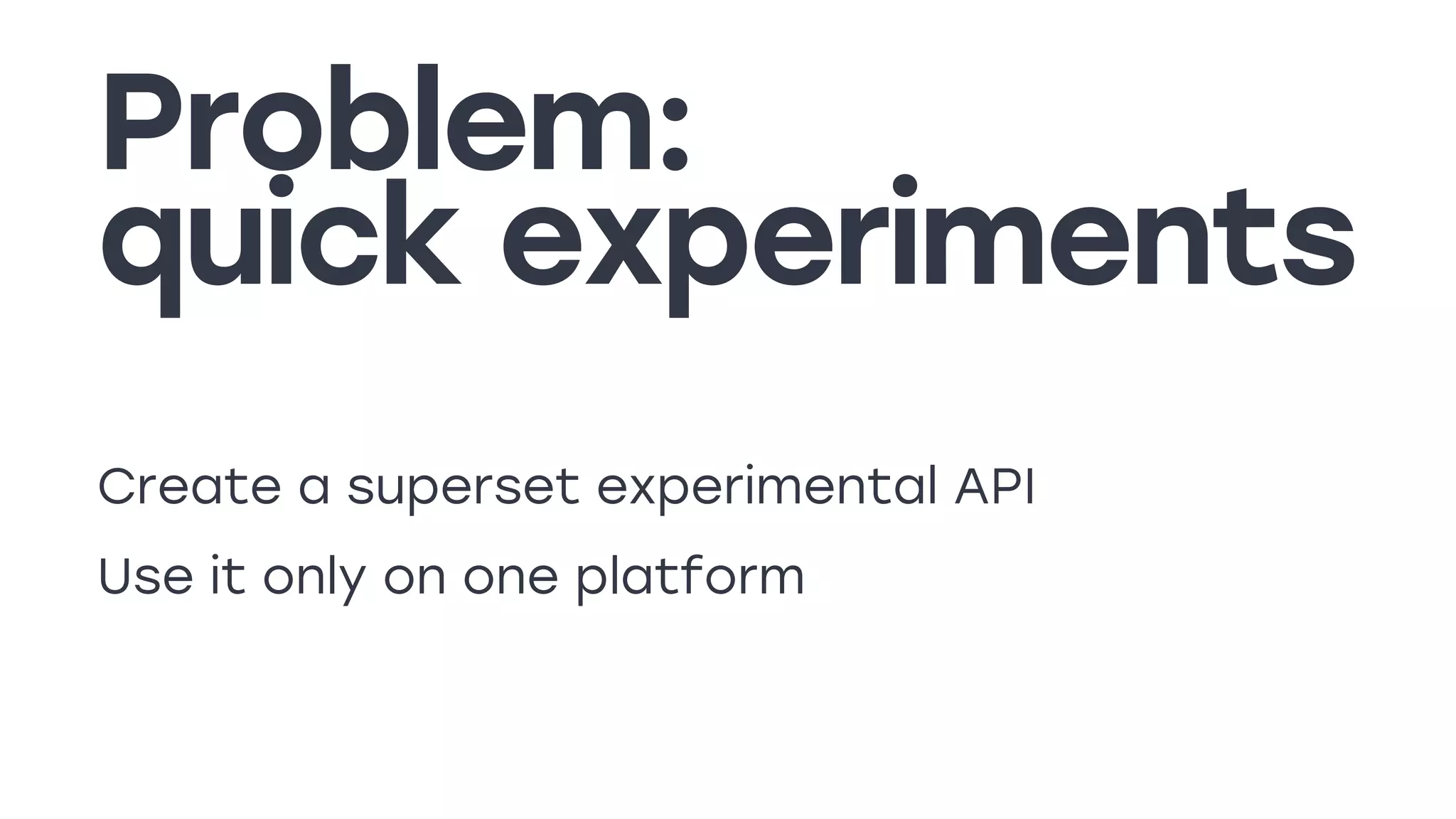 Problem:
quick experiments

Create a superset experimental API

Use it only on one platform